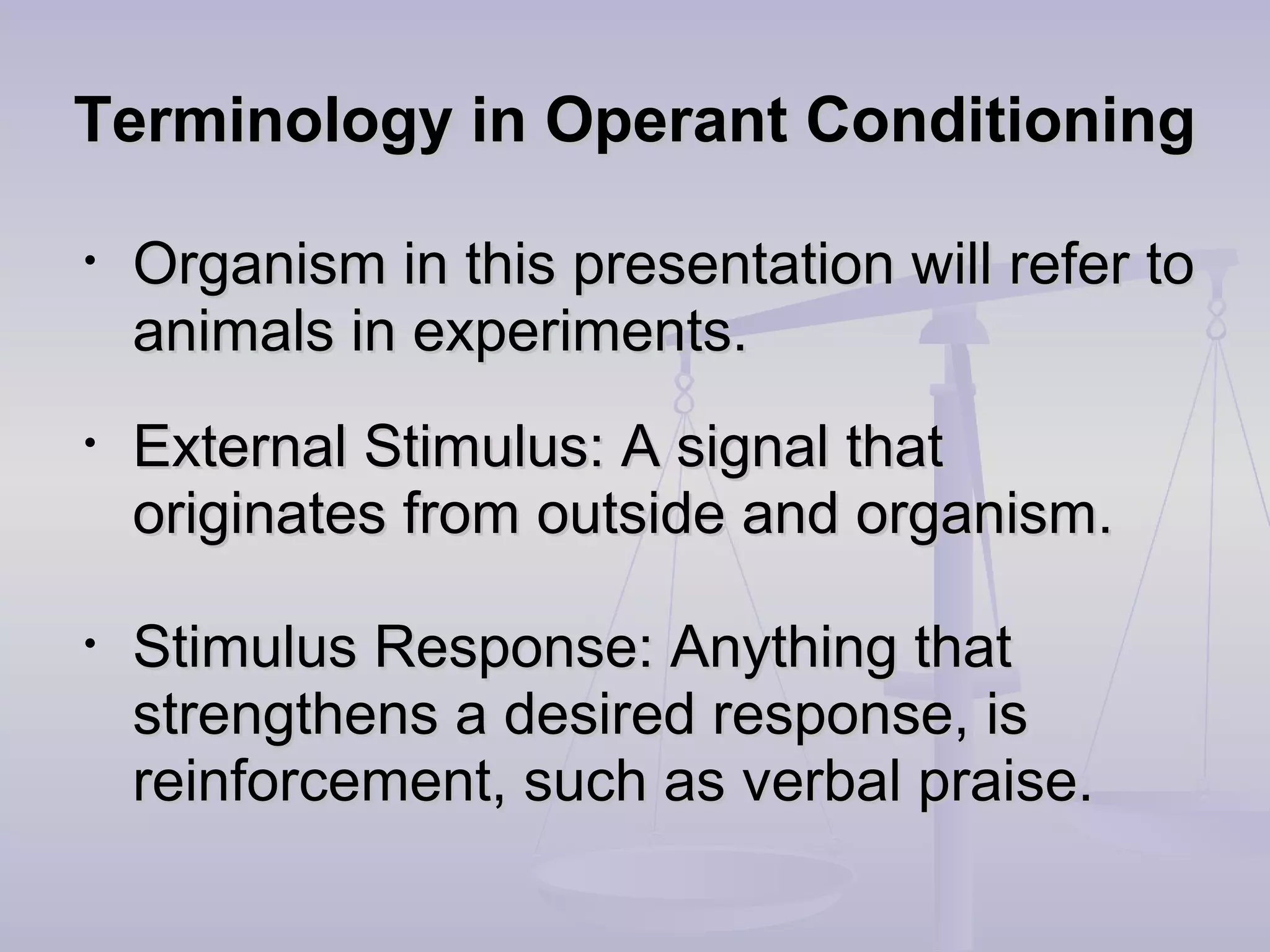 Terminology in Operant Conditioning

• Organism in this presentation will refer to animals in experiments.

• External Stimulus: A signal that originates from outside and organism.

• Stimulus Response: Anything that strengthens a desired response, is reinforcement, such as verbal praise.